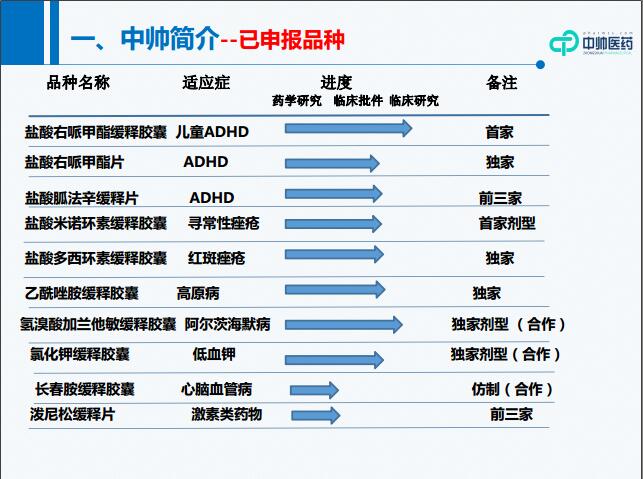 一、中帅简介--已申报品种

中帅医药

| 品种名称 | 适应症 | 进度 药学研究 临床批件 临床研究 | 备注 |
|---|---|---|---|
| 盐酸右哌甲酯缓释胶囊 | 儿童ADHD | | 首家 |
| 盐酸右哌甲酯片 | ADHD | | 独家 |
| 盐酸胍法辛缓释片 | ADHD | | 前三家 |
| 盐酸米诺环素缓释胶囊 | 寻常性痤疮 | | 首家剂型 |
| 盐酸多西环素缓释胶囊 | 红斑痤疮 | | 独家 |
| 乙酰唑胺缓释胶囊 | 高原病 | | 独家 |
| 氢溴酸加兰他敏缓释胶囊 | 阿尔茨海默病 | | 独家剂型（合作） |
| 氯化钾缓释胶囊 | 低血钾 | | 独家剂型（合作） |
| 长春胺缓释胶囊 | 心脑血管病 | | 仿制（合作） |
| 泼尼松缓释片 | 激素类药物 | | 前三家 |